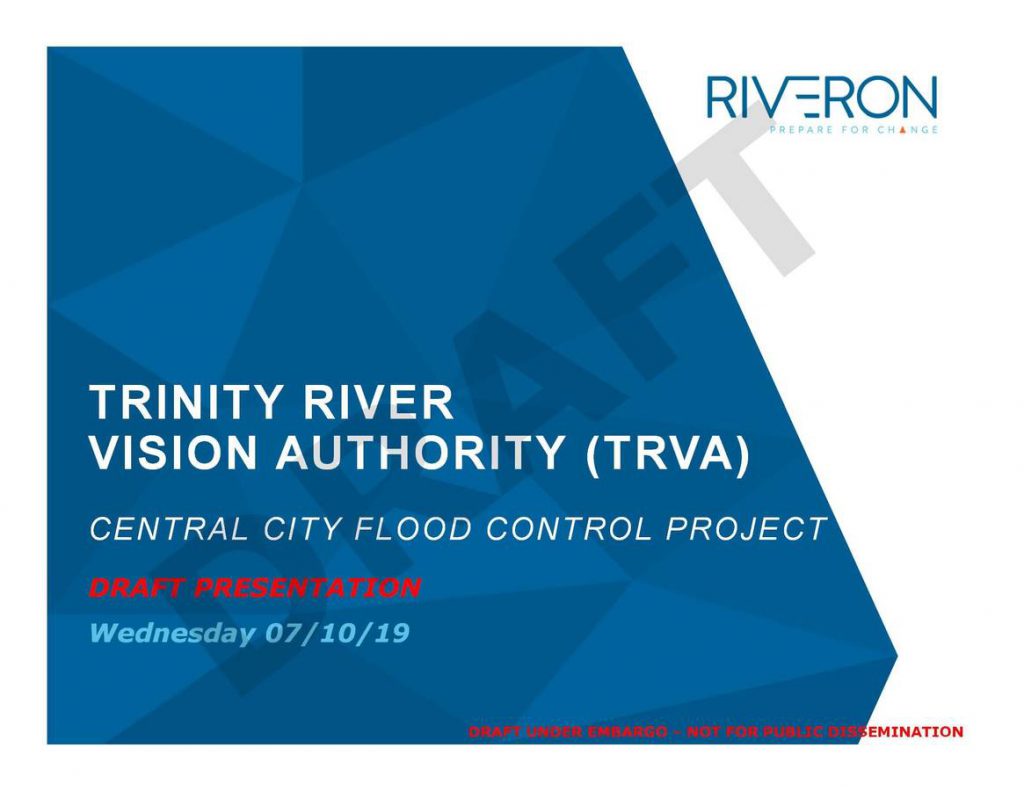 RIVERON
PREPARE FOR CHANGE

DRAFT

TRINITY RIVER
VISION AUTHORITY (TRVA)

CENTRAL CITY FLOOD CONTROL PROJECT

DRAFT PRESENTATION

Wednesday 07/10/19

DRAFT UNDER EMBARGO – NOT FOR PUBLIC DISSEMINATION